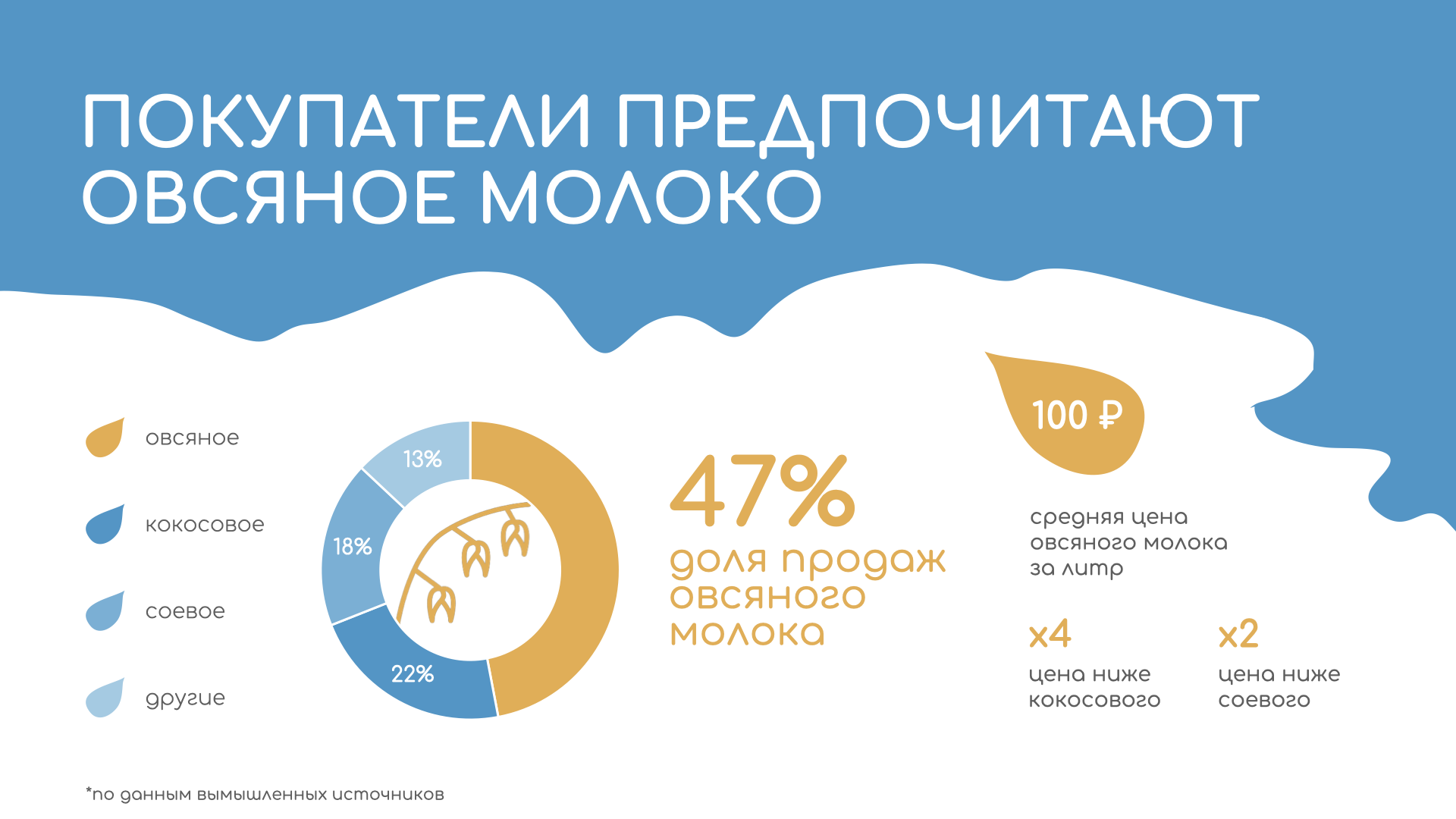 ПОКУПАТЕЛИ ПРЕДПОЧИТАЮТ ОВСЯНОЕ МОЛОКО

овсяное

кокосовое

соевое

другие

13%

18%

22%

47%
доля продаж овсяного молока

100 ₽

средняя цена овсяного молока за литр

x4
цена ниже кокосового

x2
цена ниже соевого

*по данным вымышленных источников